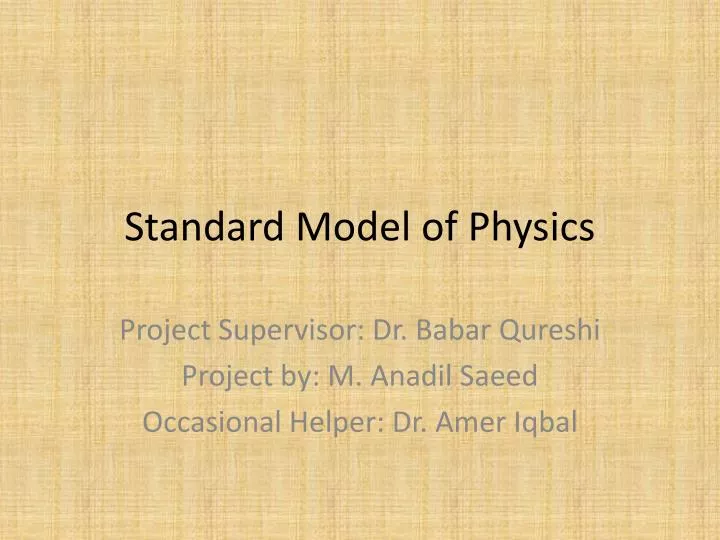 Standard Model of Physics

Project Supervisor: Dr. Babar Qureshi
Project by: M. Anadil Saeed
Occasional Helper: Dr. Amer Iqbal